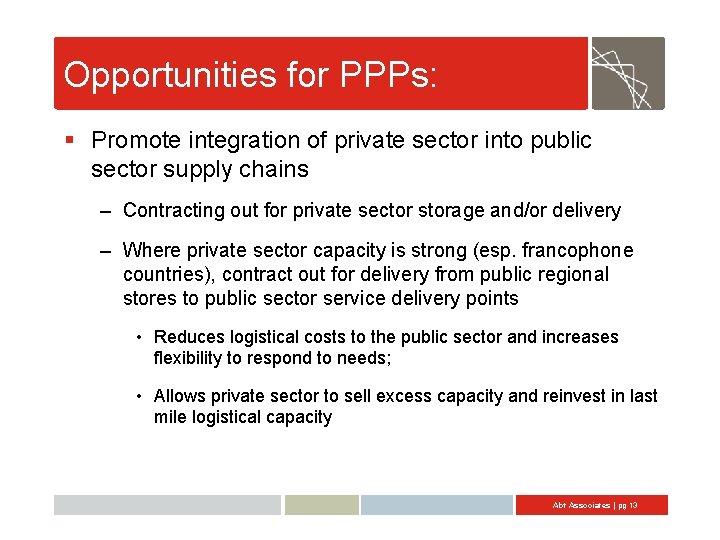 Opportunities for PPPs:

▪ Promote integration of private sector into public sector supply chains

– Contracting out for private sector storage and/or delivery

– Where private sector capacity is strong (esp. francophone countries), contract out for delivery from public regional stores to public sector service delivery points

• Reduces logistical costs to the public sector and increases flexibility to respond to needs;

• Allows private sector to sell excess capacity and reinvest in last mile logistical capacity

Abt Associates | pg 13